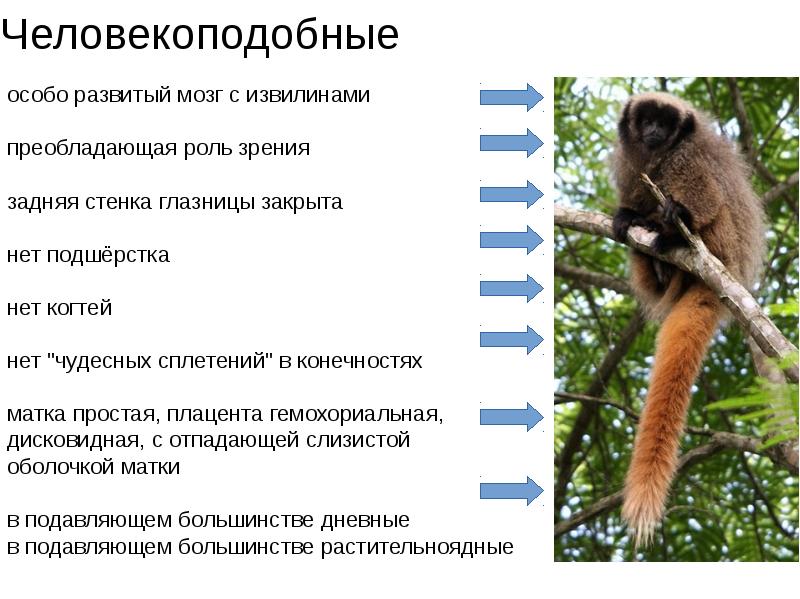 Человекоподобные

особо развитый мозг с извилинами

преобладающая роль зрения

задняя стенка глазницы закрыта

нет подшёрстка

нет когтей

нет "чудесных сплетений" в конечностях

матка простая, плацента гемохориальная, дисковидная, с отпадающей слизистой оболочкой матки

в подавляющем большинстве дневные
в подавляющем большинстве растительноядные